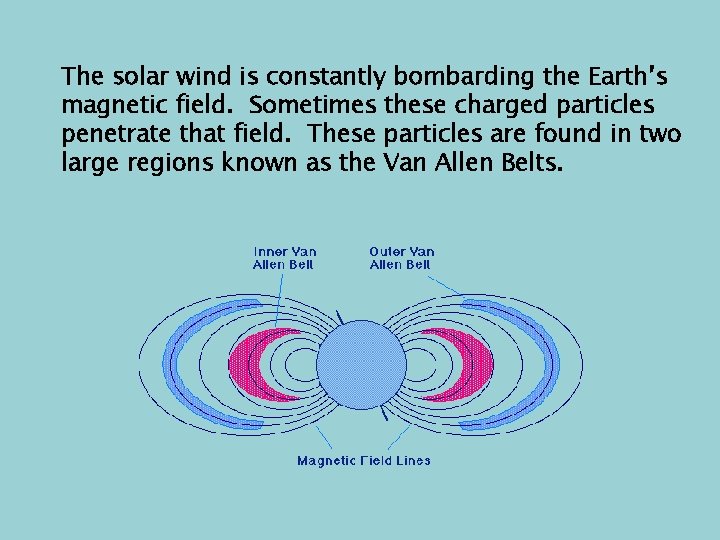 The solar wind is constantly bombarding the Earth's magnetic field. Sometimes these charged particles penetrate that field. These particles are found in two large regions known as the Van Allen Belts.

Inner Van Allen Belt

Outer Van Allen Belt

Magnetic Field Lines